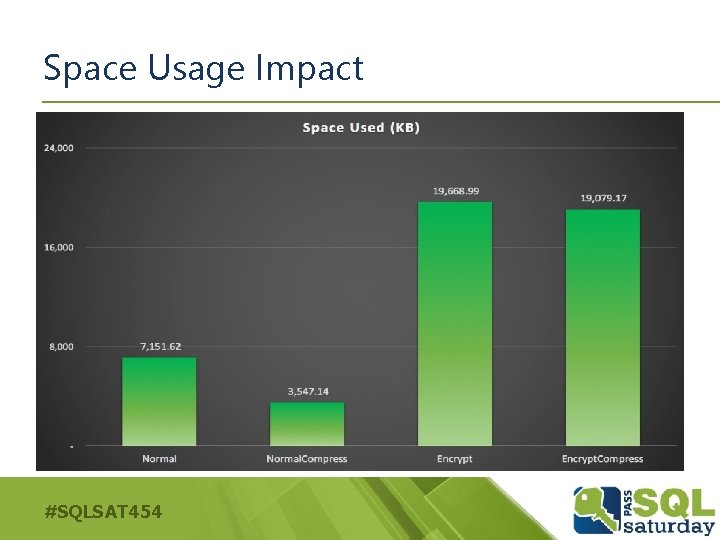 Space Usage Impact

Space Used (KB)

24,000
16,000
8,000
-

7,151.62
3,547.14
19,668.99
19,079.17

Normal
NormalCompress
Encrypt
EncryptCompress

#SQLSAT454

PASS SQL saturday